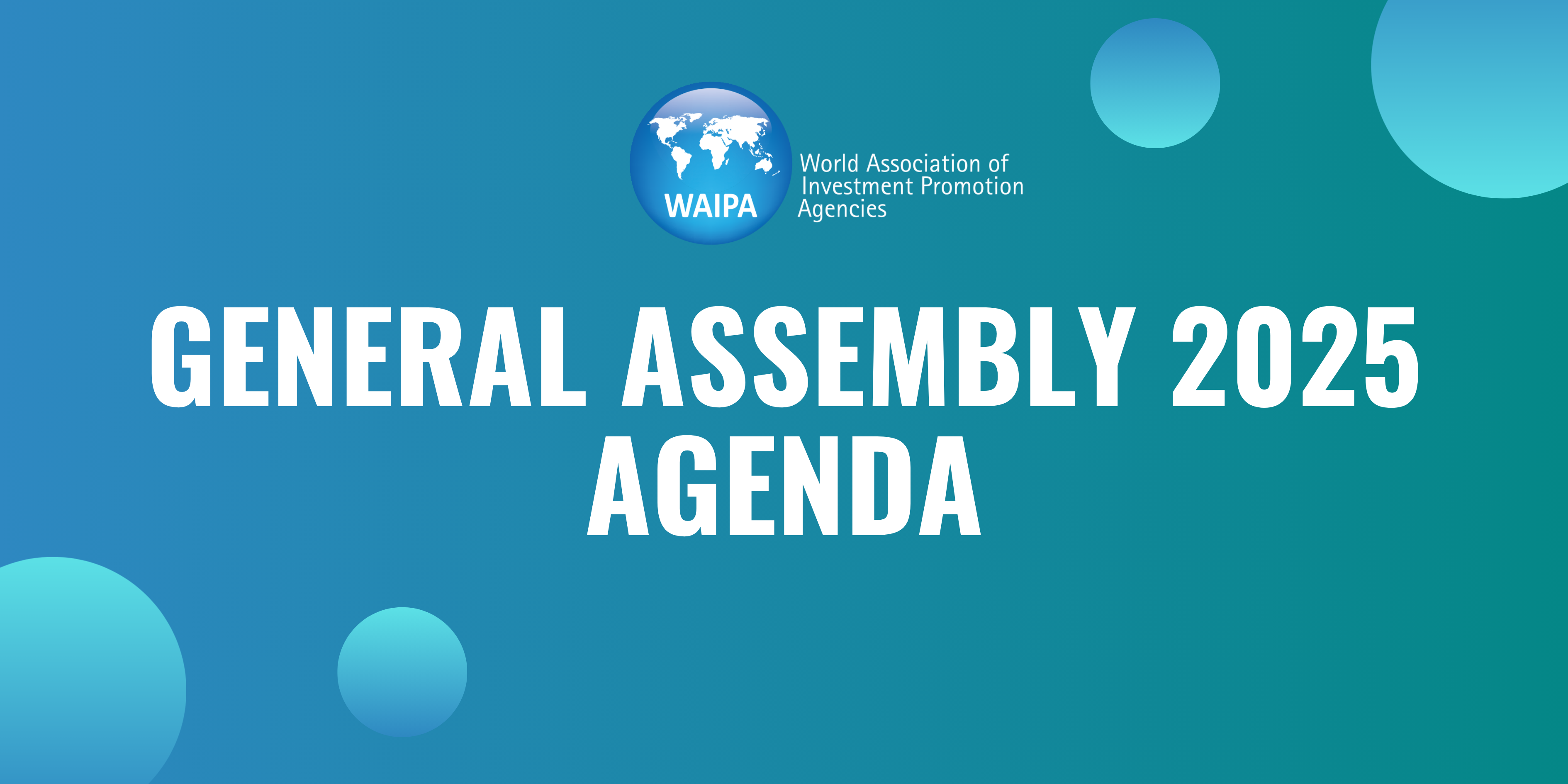 WAIPA
World Association of Investment Promotion Agencies

GENERAL ASSEMBLY 2025
AGENDA